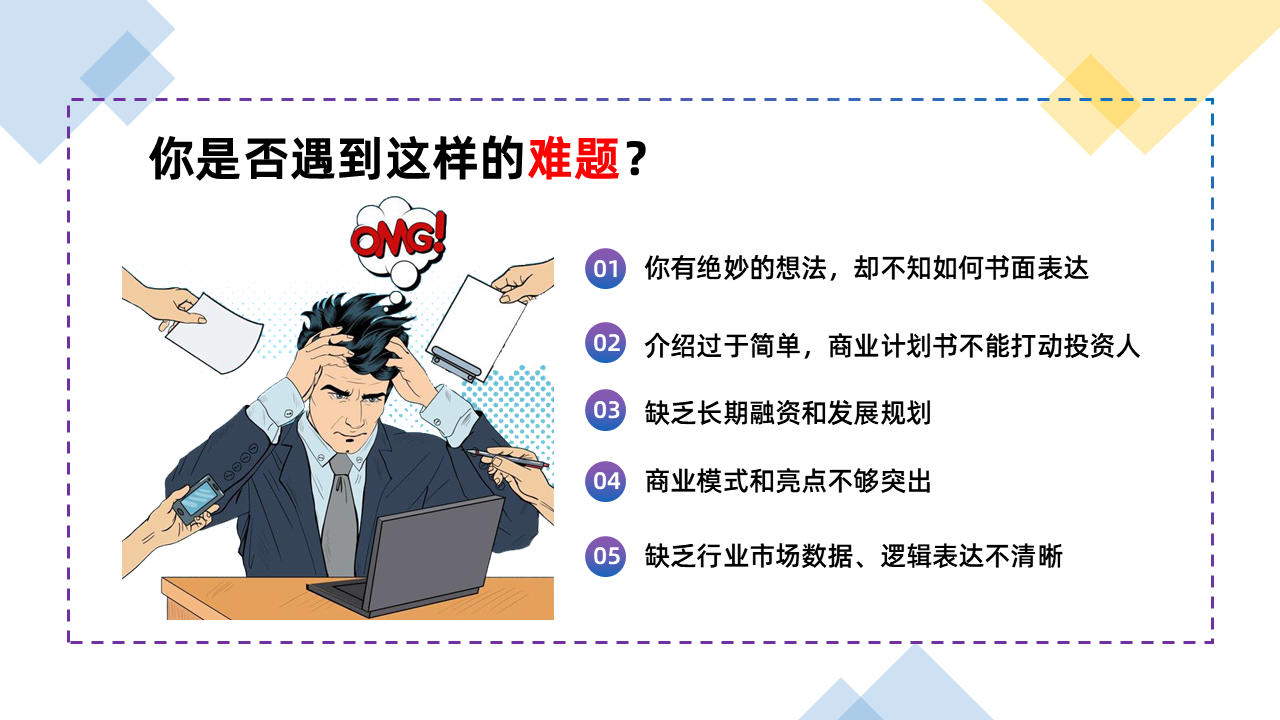 你是否遇到这样的难题？

OMG!

01 你有绝妙的想法，却不知如何书面表达

02 介绍过于简单，商业计划书不能打动投资人

03 缺乏长期融资和发展规划

04 商业模式和亮点不够突出

05 缺乏行业市场数据、逻辑表达不清晰